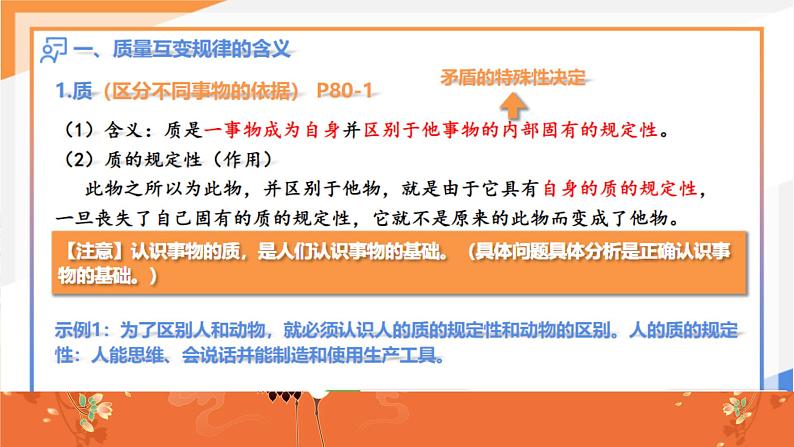 一、质量互变规律的含义

1.质（区分不同事物的依据） P80-1

矛盾的特殊性决定

（1）含义：质是一事物成为自身并区别于他事物的内部固有的规定性。

（2）质的规定性（作用）

此物之所以为此物，并区别于他物，就是由于它具有自身的质的规定性，一旦丧失了自己固有的质的规定性，它就不是原来的此物而变成了他物。

【注意】认识事物的质，是人们认识事物的基础。（具体问题具体分析是正确认识事物的基础。）

示例1：为了区别人和动物，就必须认识人的质的规定性和动物的区别。人的质的规定性：人能思维、会说话并能制造和使用生产工具。